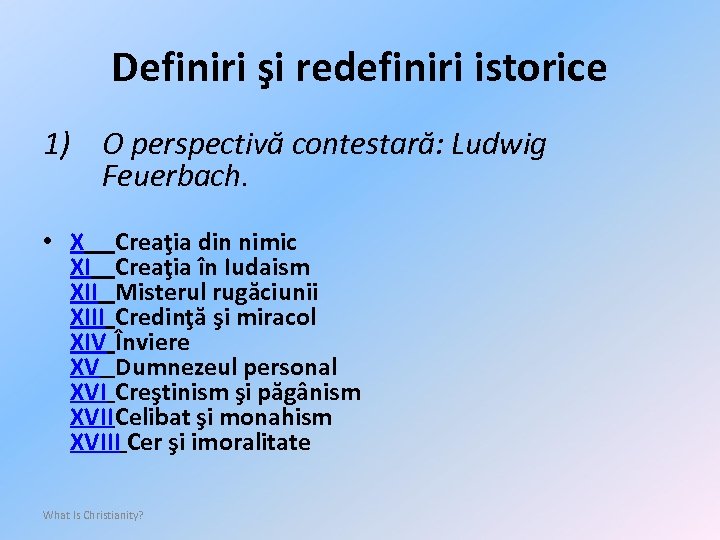 Definiri şi redefiniri istorice

1) O perspectivă contestară: Ludwig Feuerbach.

• X Creaţia din nimic
XI Creaţia în Iudaism
XII Misterul rugăciunii
XIII Credinţă şi miracol
XIV Înviere
XV Dumnezeul personal
XVI Creştinism şi păgânism
XVII Celibat şi monahism
XVIII Cer şi imoralitate

What Is Christianity?